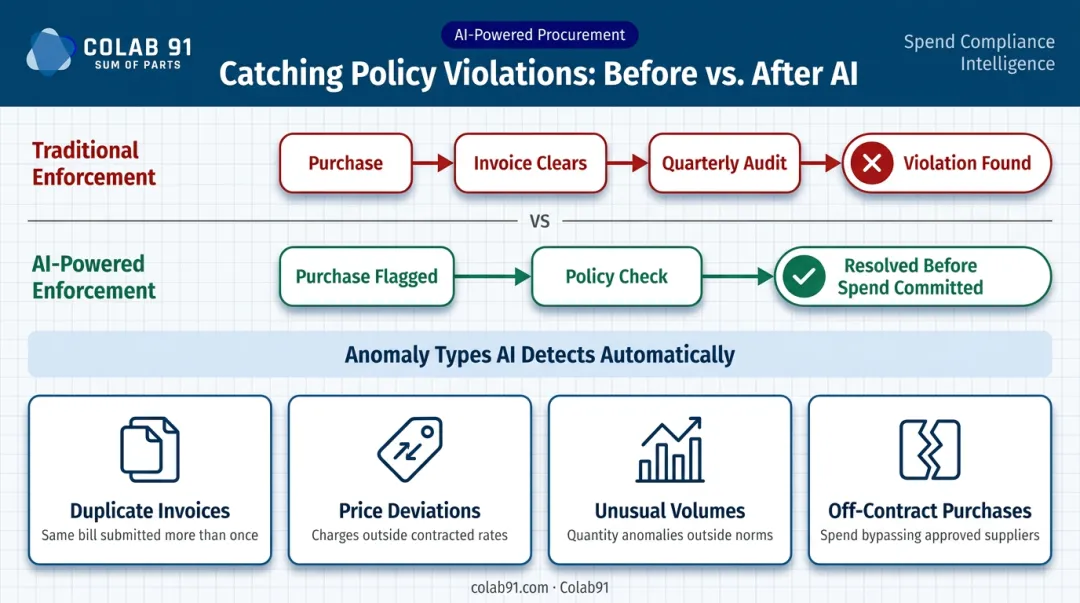 COLAB 91
SUM OF PARTS

AI-Powered Procurement

Catching Policy Violations: Before vs. After AI

Spend Compliance Intelligence

Traditional Enforcement

Purchase

Invoice Clears

Quarterly Audit

Violation Found

VS

AI-Powered Enforcement

Purchase Flagged

Policy Check

Resolved Before Spend Committed

Anomaly Types AI Detects Automatically

Duplicate Invoices
Same bill submitted more than once

Price Deviations
Charges outside contracted rates

Unusual Volumes
Quantity anomalies outside norms

Off-Contract Purchases
Spend bypassing approved suppliers

colab91.com · Colab91